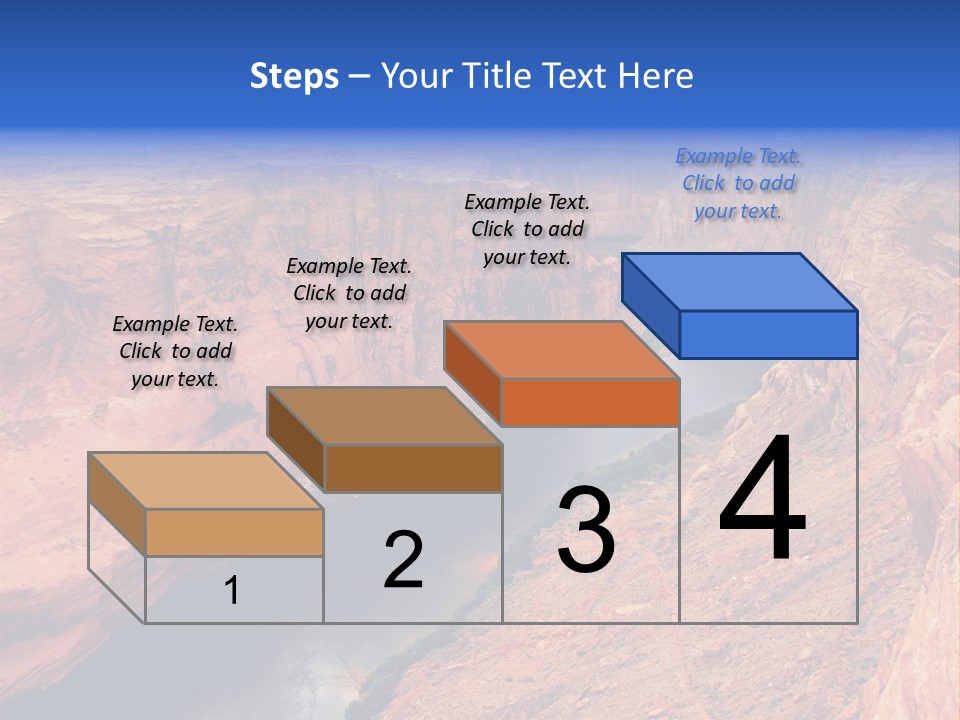 Steps – Your Title Text Here

Example Text. Click to add your text.

Example Text. Click to add your text.

Example Text. Click to add your text.

Example Text. Click to add your text.

1

2

3

4